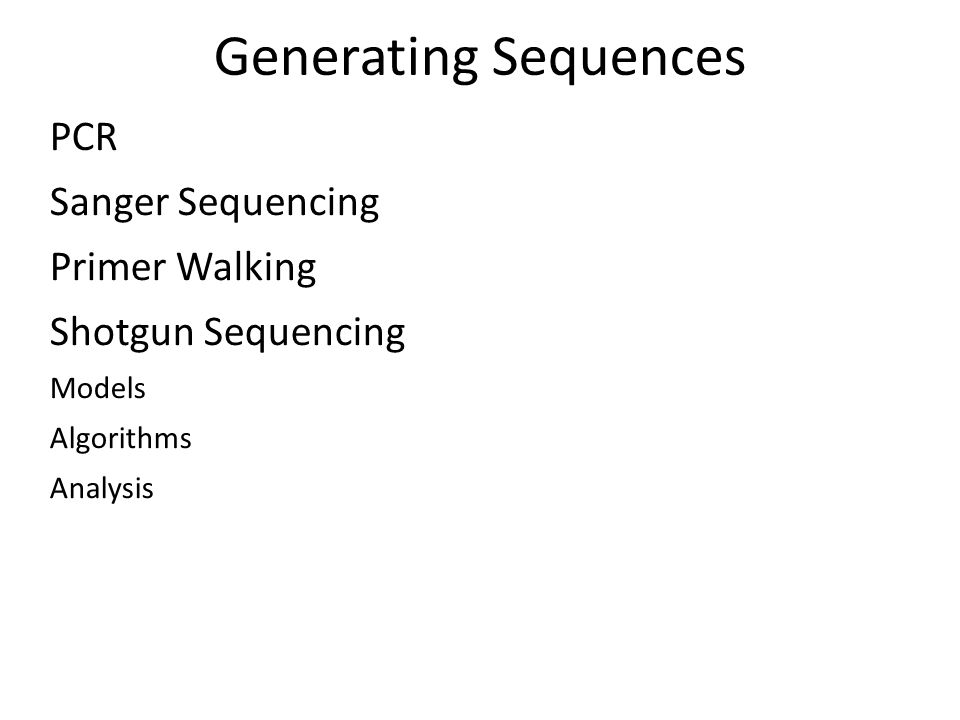 Generating Sequences

PCR

Sanger Sequencing

Primer Walking

Shotgun Sequencing

Models

Algorithms

Analysis